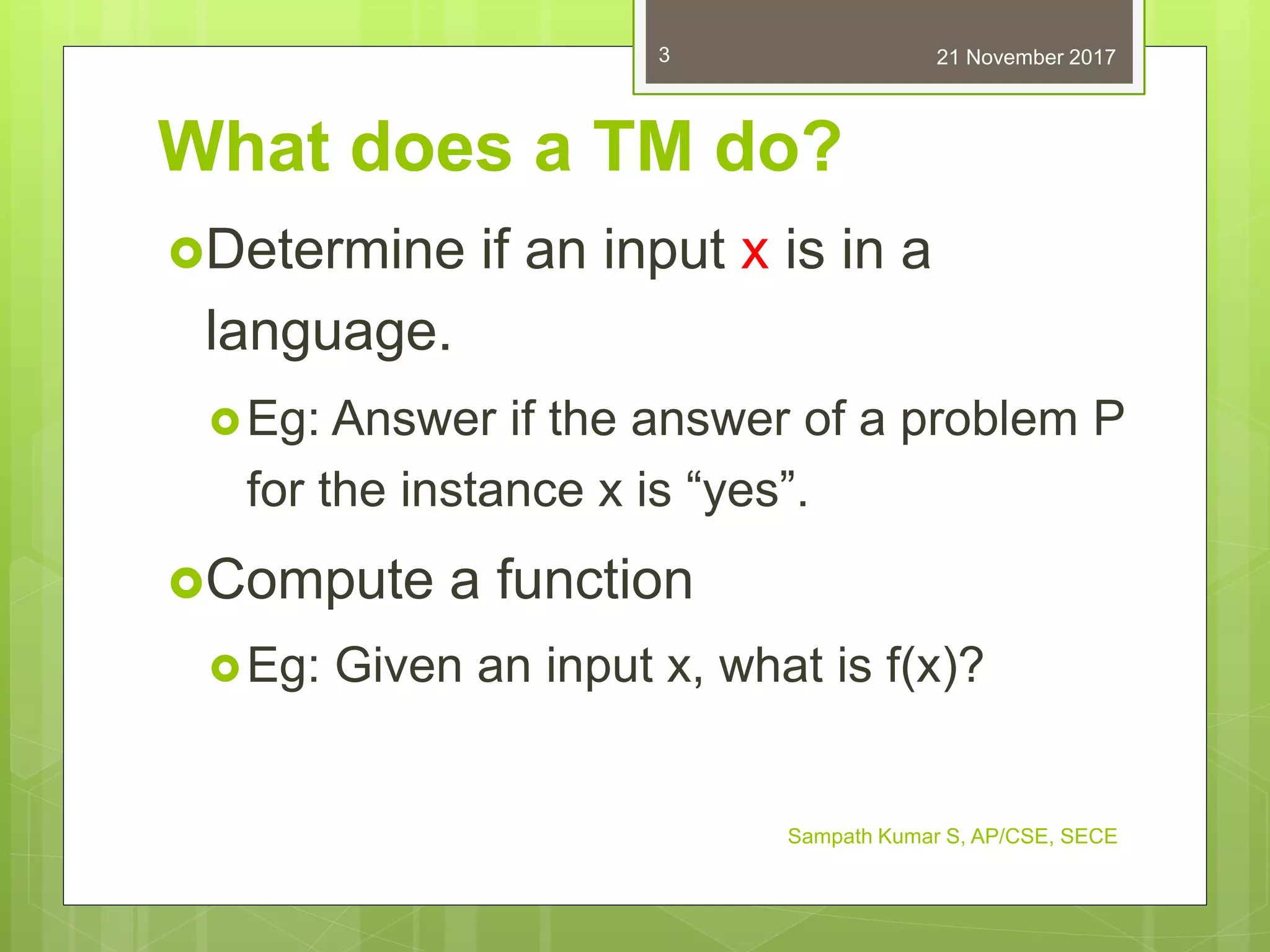 3

21 November 2017

What does a TM do?

Determine if an input x is in a language.

Eg: Answer if the answer of a problem P for the instance x is “yes”.

Compute a function

Eg: Given an input x, what is f(x)?

Sampath Kumar S, AP/CSE, SECE